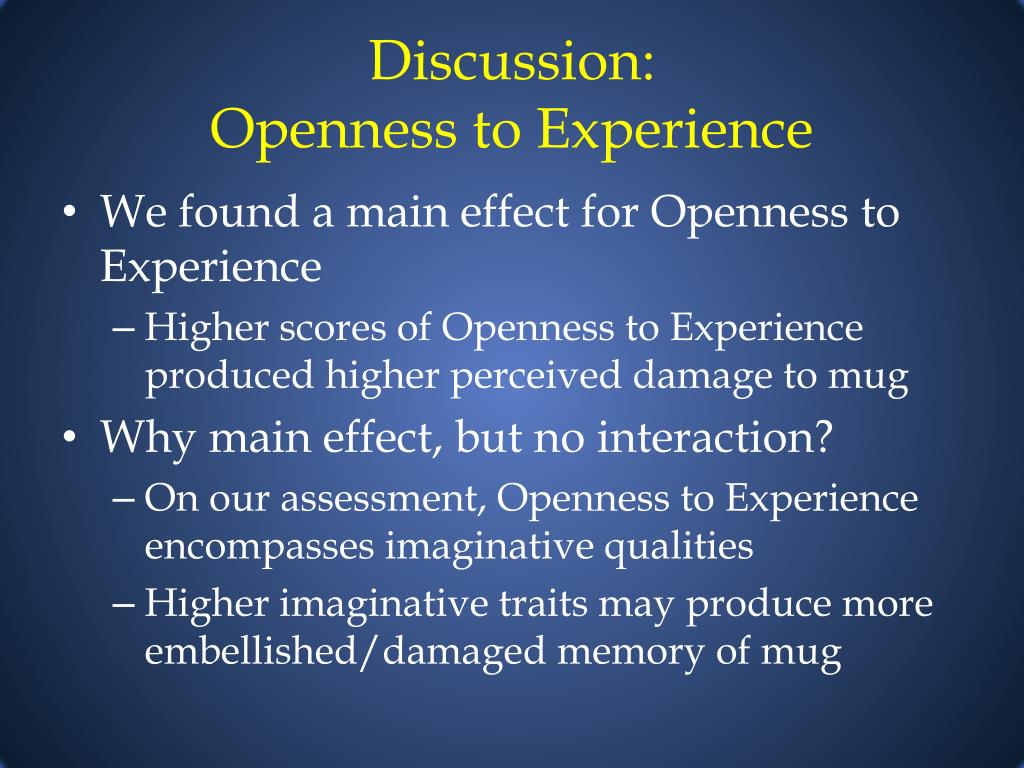 Discussion:
Openness to Experience

• We found a main effect for Openness to Experience
– Higher scores of Openness to Experience produced higher perceived damage to mug
• Why main effect, but no interaction?
– On our assessment, Openness to Experience encompasses imaginative qualities
– Higher imaginative traits may produce more embellished/damaged memory of mug